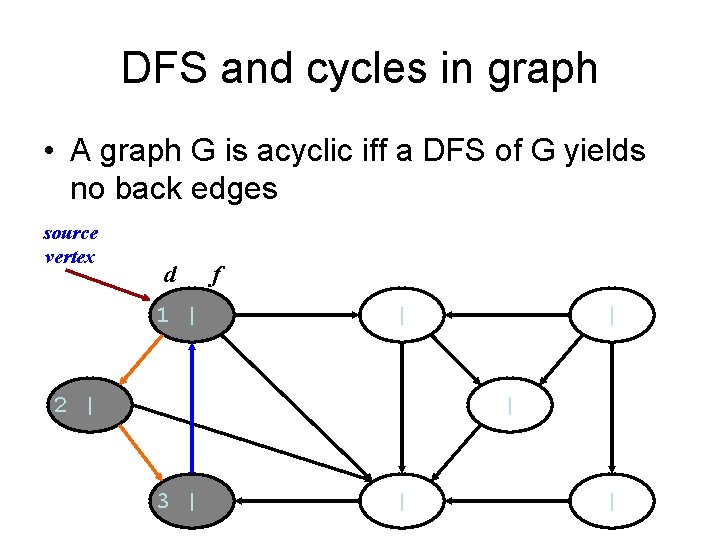 DFS and cycles in graph

• A graph G is acyclic iff a DFS of G yields no back edges

source vertex

d f

1 |

|

|

2 |

|

3 |

|

|